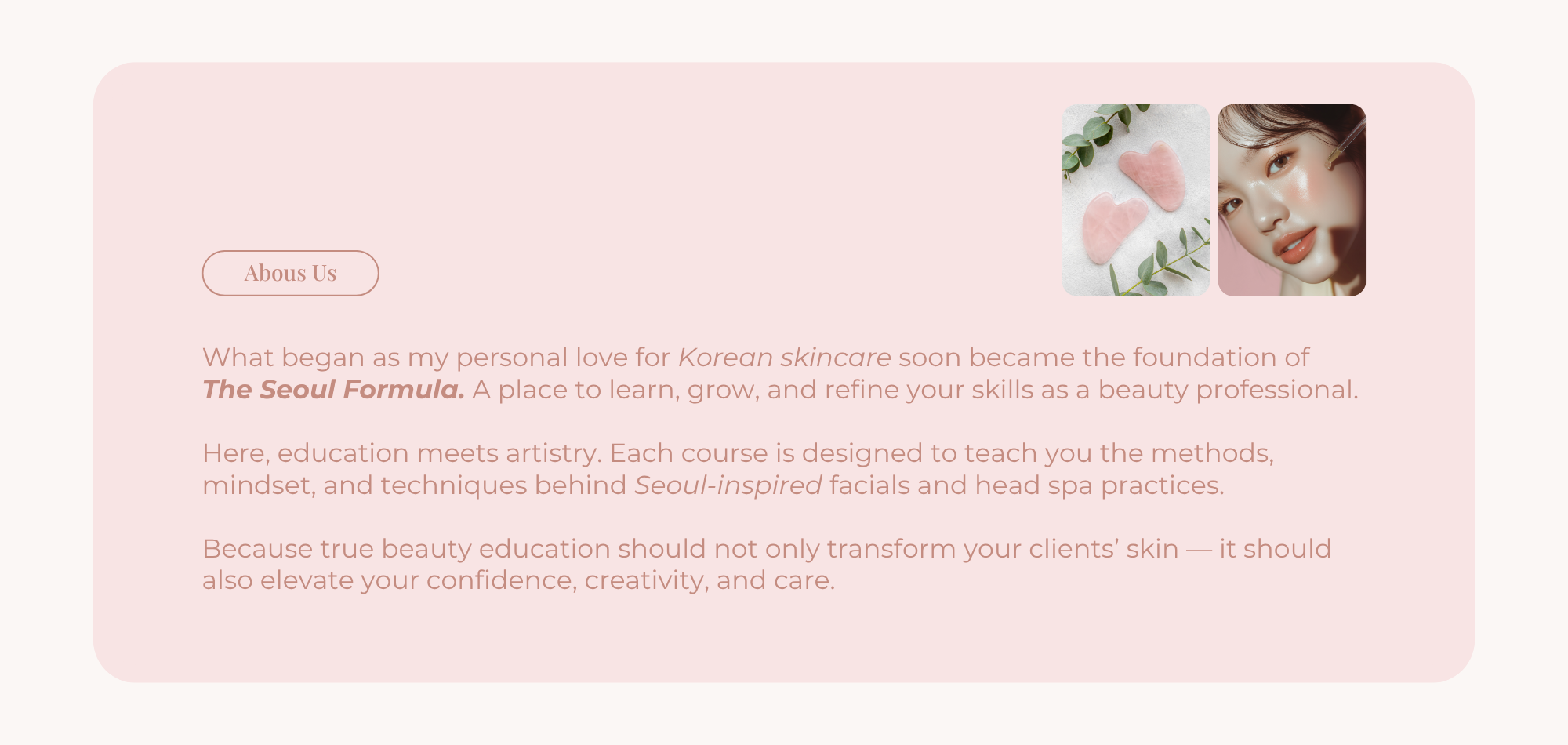 Abous Us

What began as my personal love for Korean skincare soon became the foundation of The Seoul Formula. A place to learn, grow, and refine your skills as a beauty professional.

Here, education meets artistry. Each course is designed to teach you the methods, mindset, and techniques behind Seoul-inspired facials and head spa practices.

Because true beauty education should not only transform your clients' skin — it should also elevate your confidence, creativity, and care.